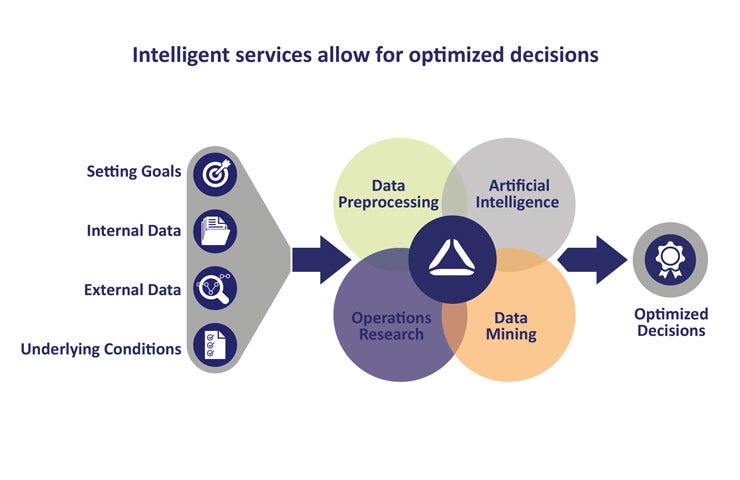 Intelligent services allow for optimized decisions

Setting Goals

Internal Data

External Data

Underlying Conditions

Data Preprocessing

Artificial Intelligence

Operations Research

Data Mining

Optimized Decisions